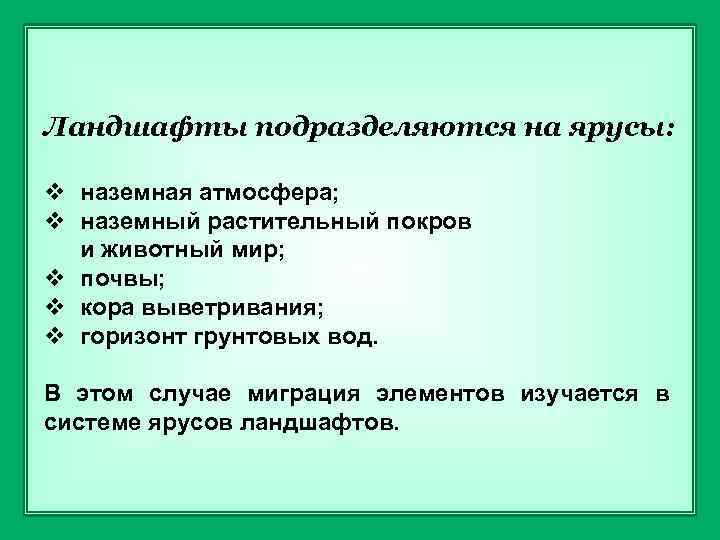 Ландшафты подразделяются на ярусы:

❖ наземная атмосфера;
❖ наземный растительный покров и животный мир;
❖ почвы;
❖ кора выветривания;
❖ горизонт грунтовых вод.

В этом случае миграция элементов изучается в системе ярусов ландшафтов.